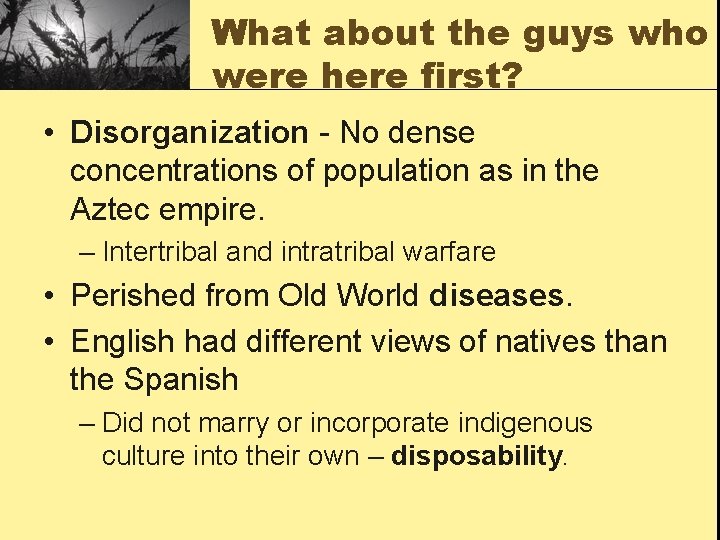 What about the guys who were here first?

• Disorganization - No dense concentrations of population as in the Aztec empire.
– Intertribal and intratribal warfare
• Perished from Old World diseases.
• English had different views of natives than the Spanish
– Did not marry or incorporate indigenous culture into their own – disposability.